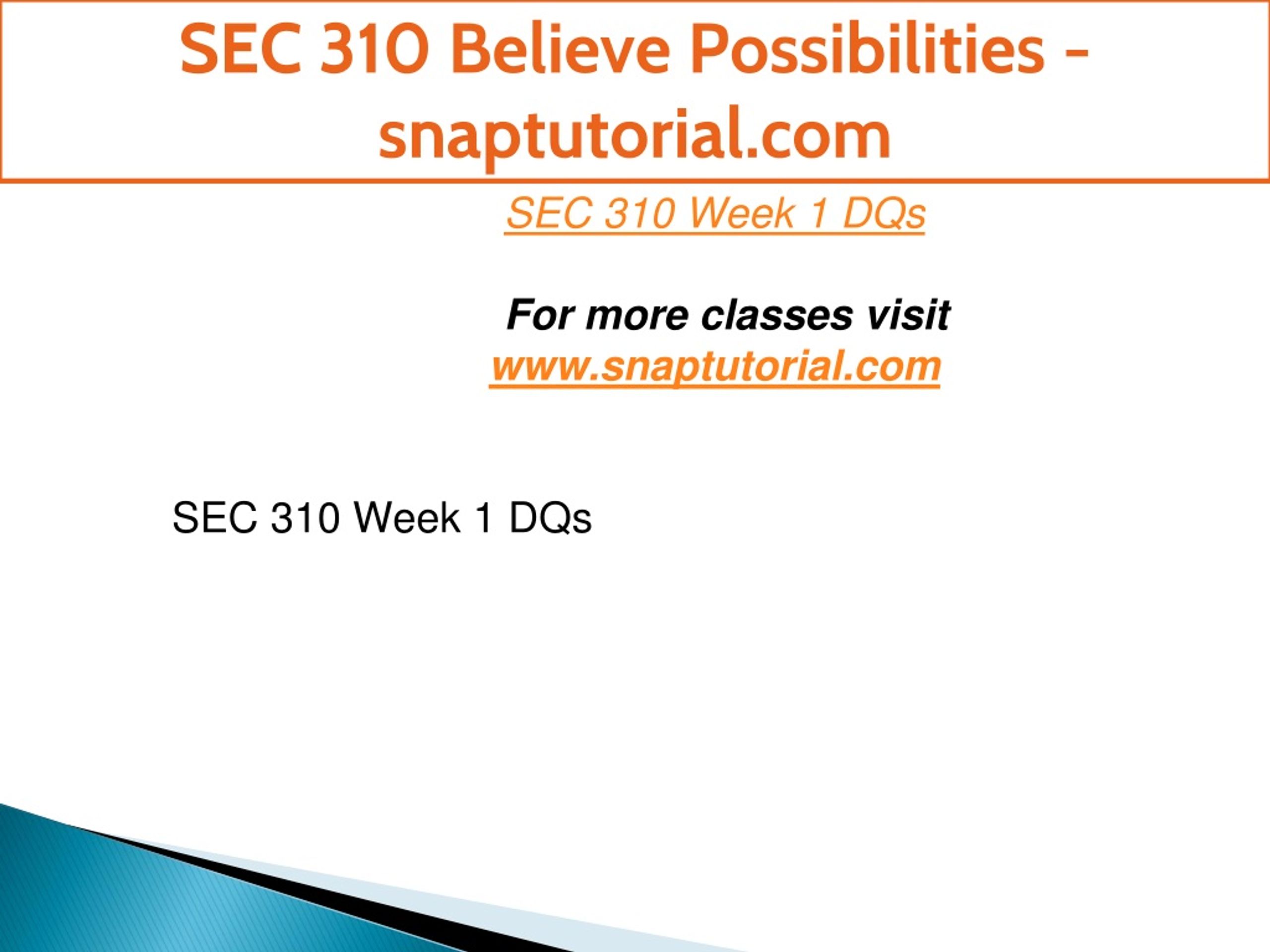 SEC 310 Believe Possibilities - snaptutorial.com

SEC 310 Week 1 DQs

For more classes visit
www.snaptutorial.com

SEC 310 Week 1 DQs